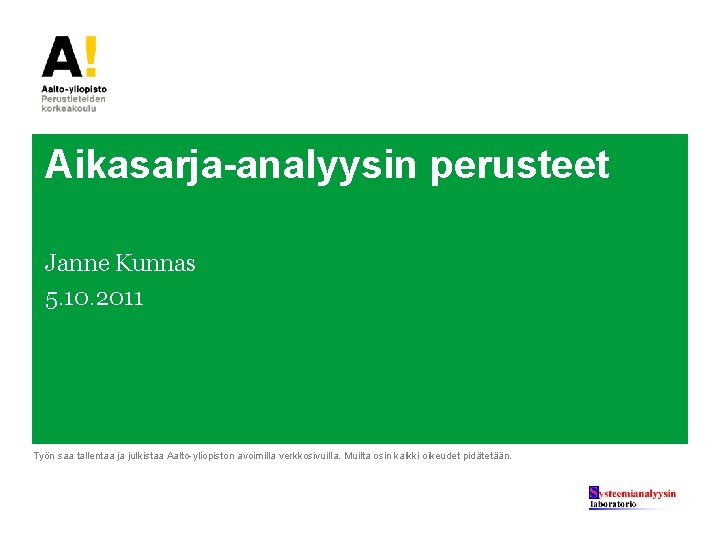 A!
Aalto-yliopisto
Perustieteiden korkeakoulu

Aikasarja-analyysin perusteet

Janne Kunnas
5.10.2011

Työn saa tallentaa ja julkistaa Aalto-yliopiston avoimilla verkkosivuilla. Muilta osin kaikki oikeudet pidätetään.

Systeemianalyysin laboratorio